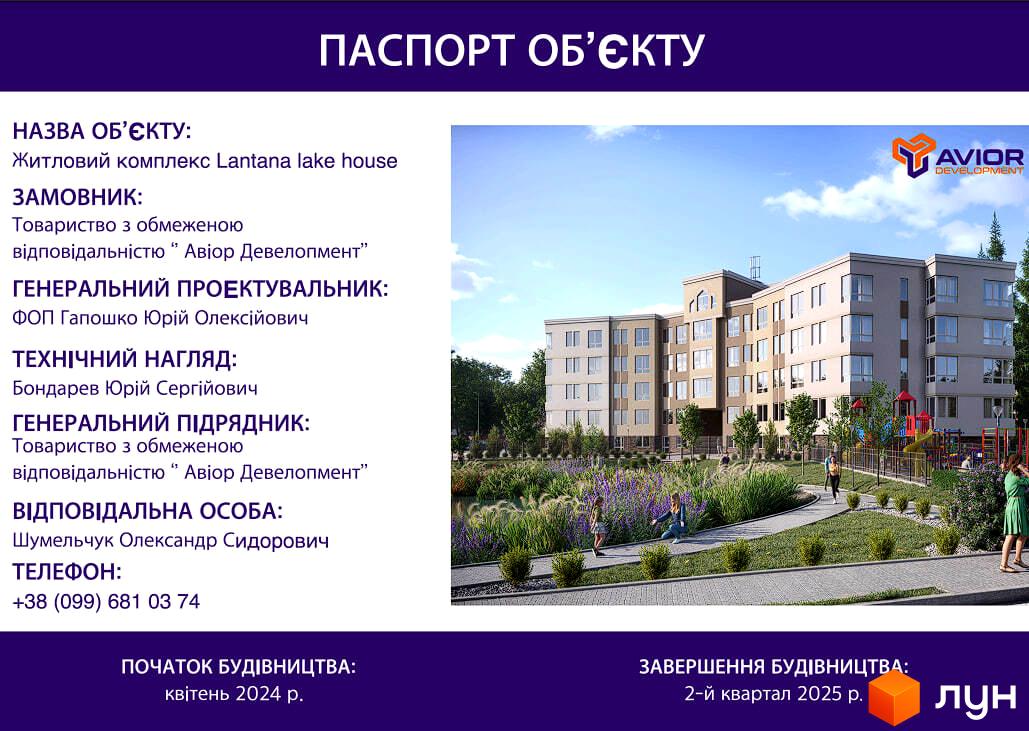 ПАСПОРТ ОБ'ЄКТУ

НАЗВА ОБ'ЄКТУ:
Житловий комплекс Lantana lake house

ЗАМОВНИК:
Товариство з обмеженою відповідальністю " Авіор Девелопмент"

ГЕНЕРАЛЬНИЙ ПРОЕКТУВАЛЬНИК:
ФОП Гапошко Юрій Олексійович

ТЕХНІЧНИЙ НАГЛЯД:
Бондарев Юрій Сергійович

ГЕНЕРАЛЬНИЙ ПІДРЯДНИК:
Товариство з обмеженою відповідальністю " Авіор Девелопмент"

ВІДПОВІДАЛЬНА ОСОБА:
Шумельчук Олександр Сидорович

ТЕЛЕФОН:
+38 (099) 681 03 74

AVIOR
DEVELOPMENT

ПОЧАТОК БУДІВНИЦТВА:
квітень 2024 р.

ЗАВЕРШЕННЯ БУДІВНИЦТВА:
2-й квартал 2025 р.

ЛУН